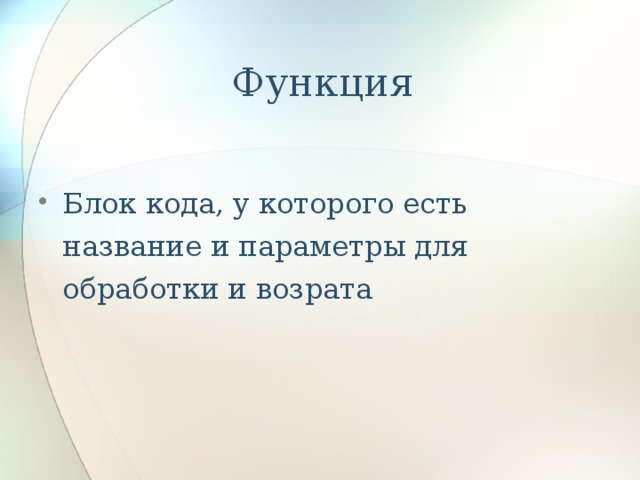 Функция

• Блок кода, у которого есть название и параметры для обработки и возрата